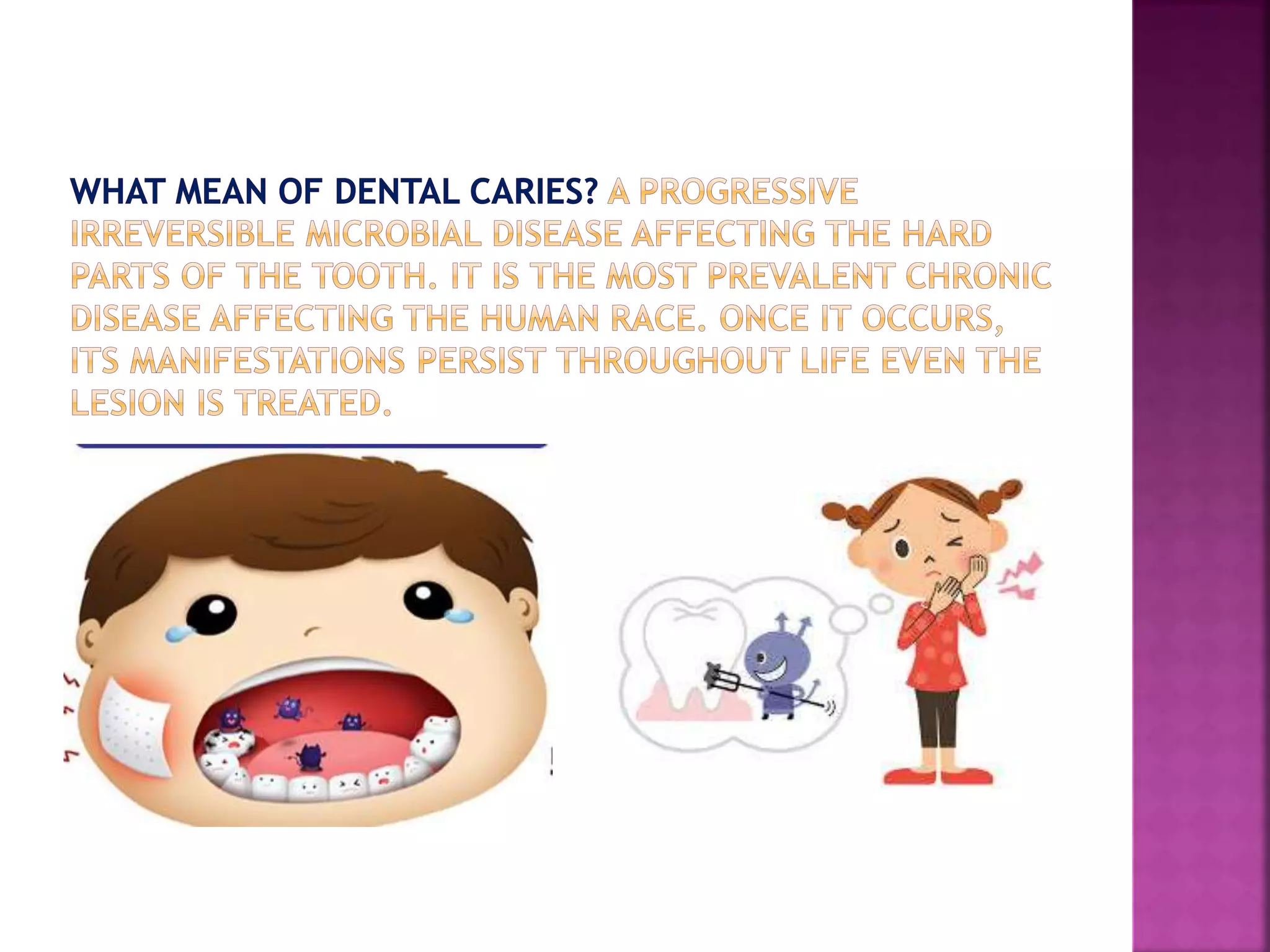 WHAT MEAN OF DENTAL CARIES? A PROGRESSIVE IRREVERSIBLE MICROBIAL DISEASE AFFECTING THE HARD PARTS OF THE TOOTH. IT IS THE MOST PREVALENT CHRONIC DISEASE AFFECTING THE HUMAN RACE. ONCE IT OCCURS, ITS MANIFESTATIONS PERSIST THROUGHOUT LIFE EVEN THE LESION IS TREATED.